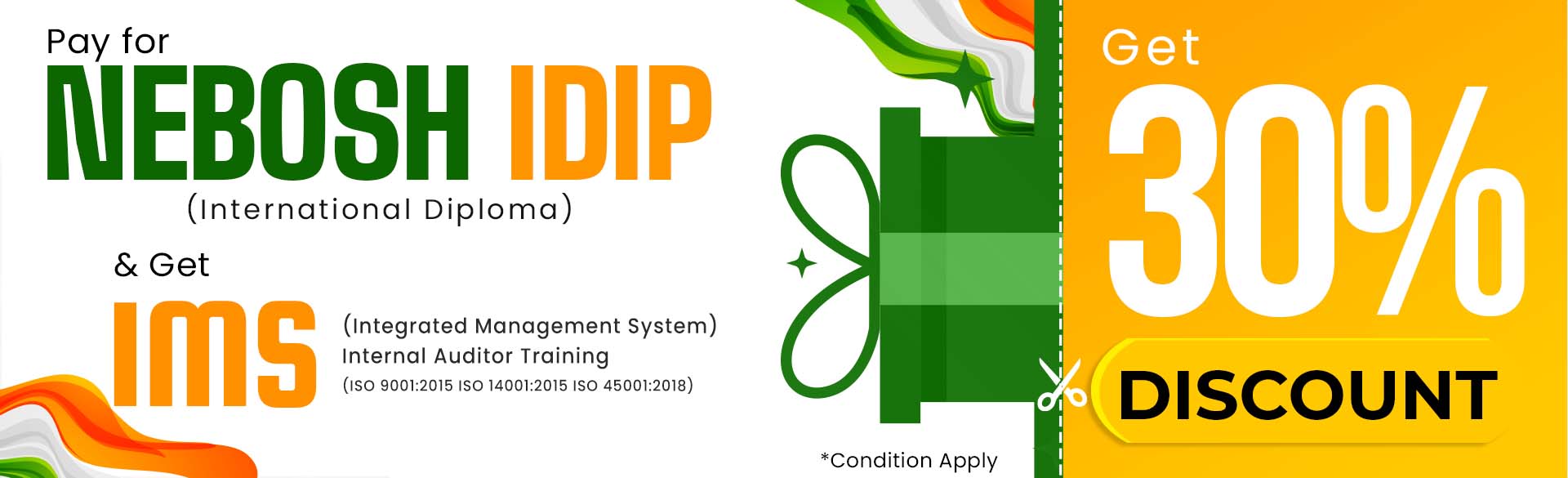 Pay for
NEBOSH IDIP
(International Diploma)

& Get
IMS (Integrated Management System) Internal Auditor Training
(ISO 9001:2015 ISO 14001:2015 ISO 45001:2018)

*Condition Apply

Get
30%
DISCOUNT